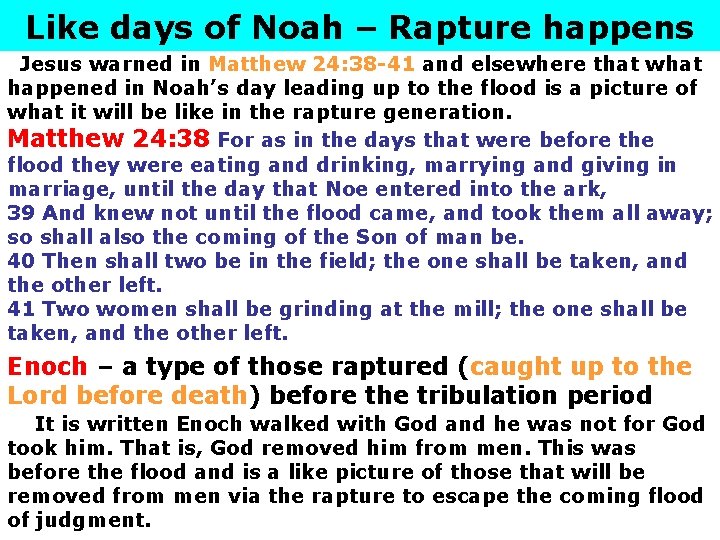 Like days of Noah – Rapture happens

Jesus warned in Matthew 24:38-41 and elsewhere that what happened in Noah's day leading up to the flood is a picture of what it will be like in the rapture generation.

Matthew 24:38 For as in the days that were before the flood they were eating and drinking, marrying and giving in marriage, until the day that Noe entered into the ark,
39 And knew not until the flood came, and took them all away; so shall also the coming of the Son of man be.
40 Then shall two be in the field; the one shall be taken, and the other left.
41 Two women shall be grinding at the mill; the one shall be taken, and the other left.

Enoch – a type of those raptured (caught up to the Lord before death) before the tribulation period

It is written Enoch walked with God and he was not for God took him. That is, God removed him from men. This was before the flood and is a like picture of those that will be removed from men via the rapture to escape the coming flood of judgment.